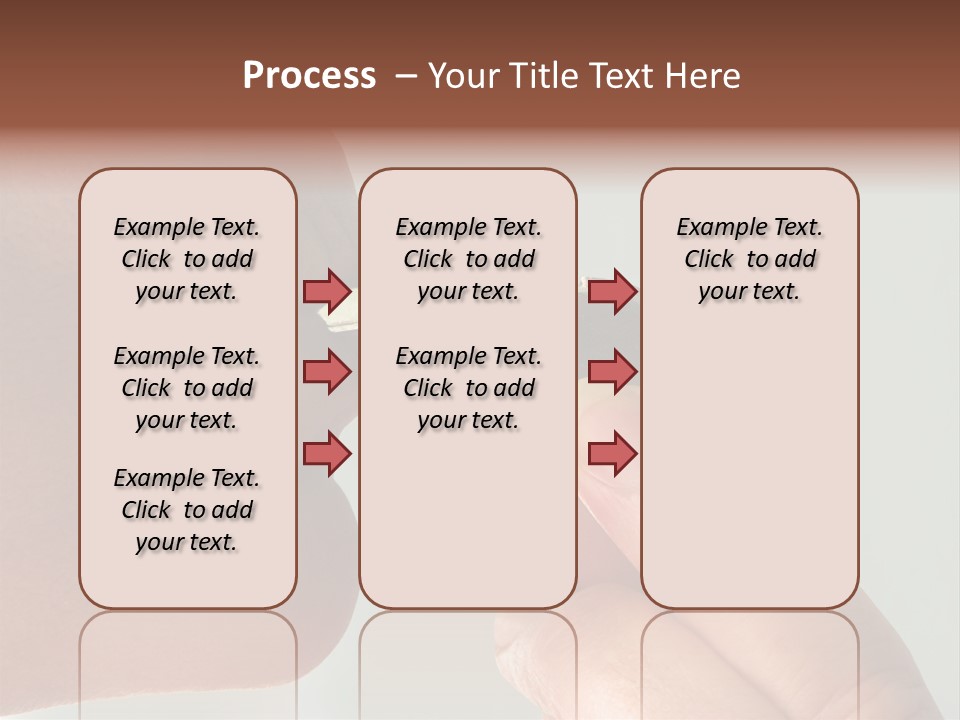 Process – Your Title Text Here

Example Text. Click to add your text.

Example Text. Click to add your text.

Example Text. Click to add your text.

Example Text. Click to add your text.

Example Text. Click to add your text.

Example Text. Click to add your text.